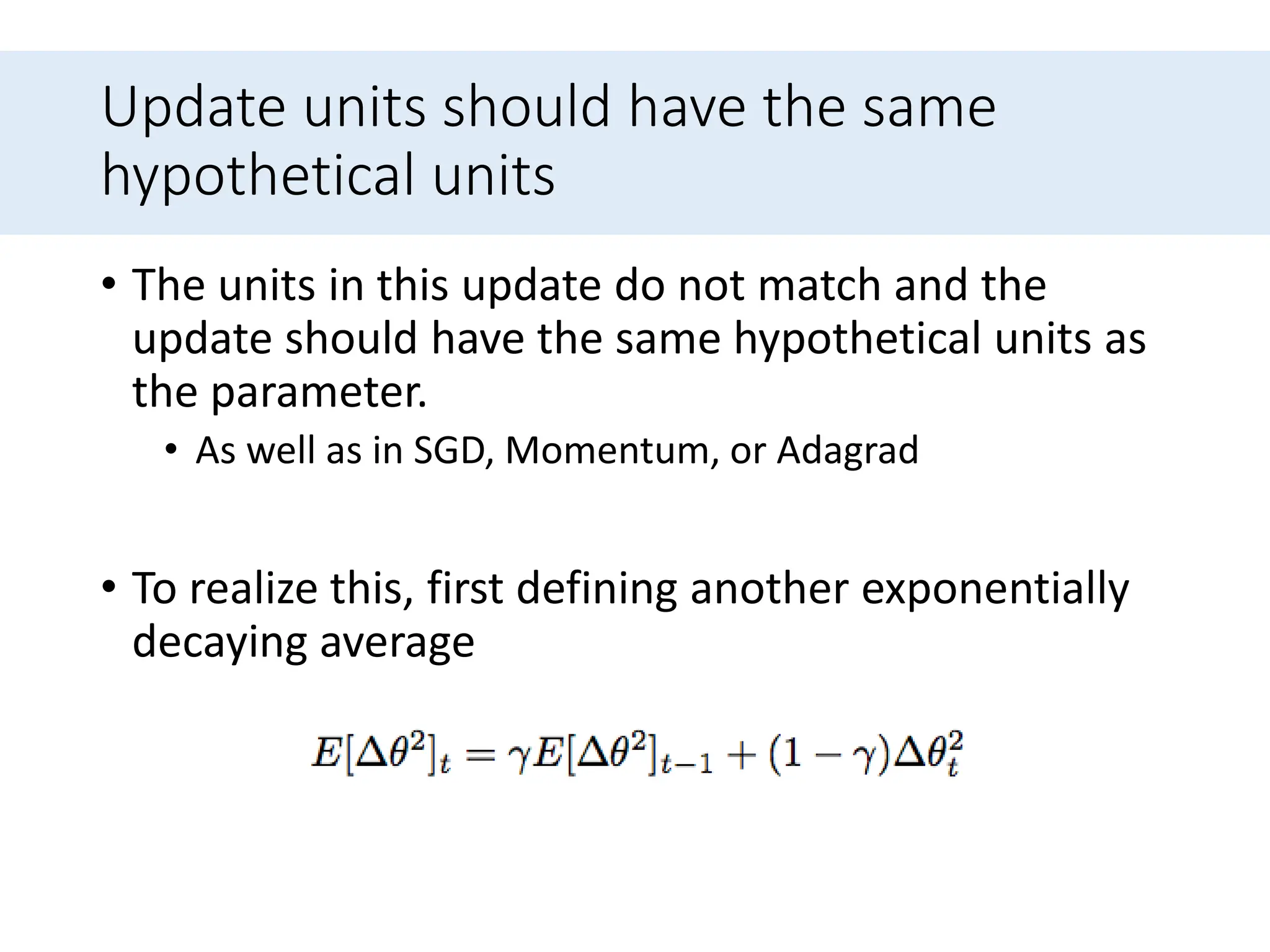 Update units should have the same hypothetical units

• The units in this update do not match and the update should have the same hypothetical units as the parameter.
  • As well as in SGD, Momentum, or Adagrad

• To realize this, first defining another exponentially decaying average

$E[\Delta\theta^2]_t = \gamma E[\Delta\theta^2]_{t-1} + (1-\gamma)\Delta\theta_t^2$